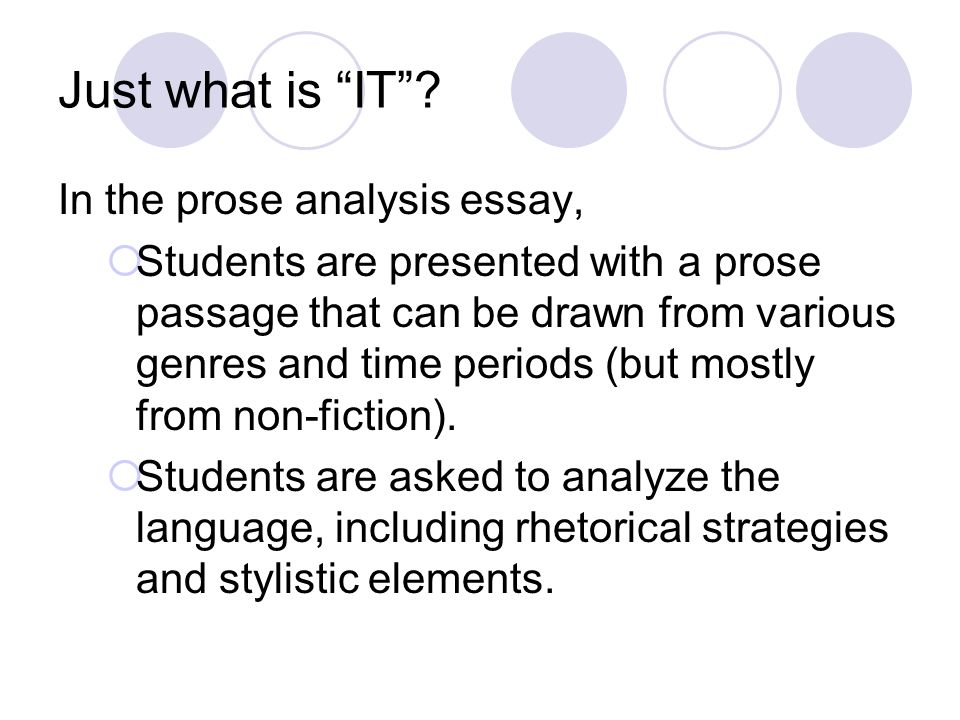 Just what is “IT”?

In the prose analysis essay,

Students are presented with a prose passage that can be drawn from various genres and time periods (but mostly from non-fiction).

Students are asked to analyze the language, including rhetorical strategies and stylistic elements.